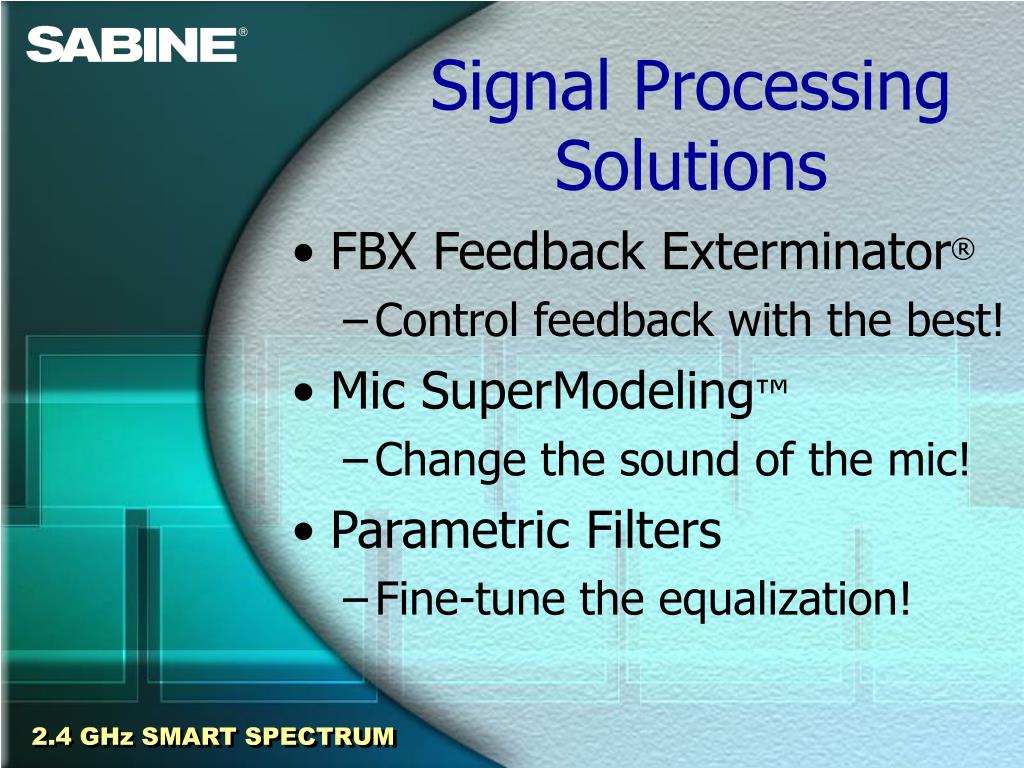 SABINE®

Signal Processing Solutions

• FBX Feedback Exterminator®
– Control feedback with the best!
• Mic SuperModeling™
– Change the sound of the mic!
• Parametric Filters
– Fine-tune the equalization!

2.4 GHz SMART SPECTRUM